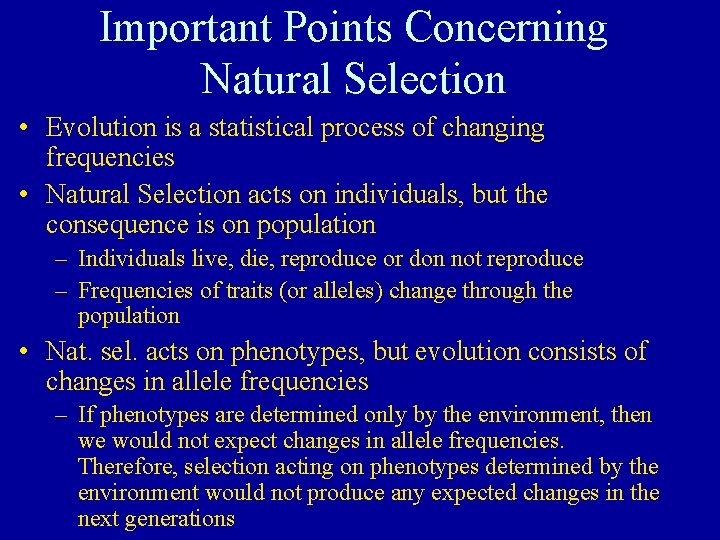 Important Points Concerning Natural Selection

• Evolution is a statistical process of changing frequencies

• Natural Selection acts on individuals, but the consequence is on population

– Individuals live, die, reproduce or don not reproduce

– Frequencies of traits (or alleles) change through the population

• Nat. sel. acts on phenotypes, but evolution consists of changes in allele frequencies

– If phenotypes are determined only by the environment, then we would not expect changes in allele frequencies. Therefore, selection acting on phenotypes determined by the environment would not produce any expected changes in the next generations